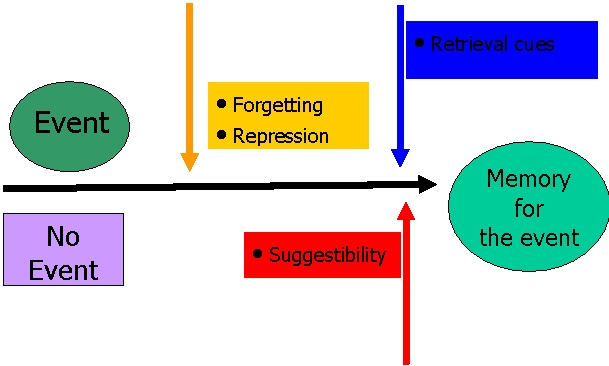 Event

• Forgetting
• Repression

• Retrieval cues

Memory for the event

No Event

• Suggestibility